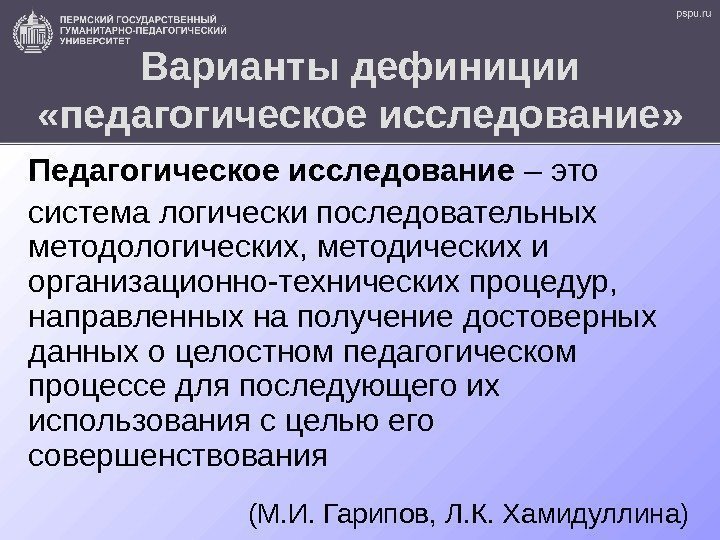 ПЕРМСКИЙ ГОСУДАРСТВЕННЫЙ ГУМАНИТАРНО-ПЕДАГОГИЧЕСКИЙ УНИВЕРСИТЕТ

pspu.ru

Варианты дефиниции «педагогическое исследование»

Педагогическое исследование – это система логически последовательных методологических, методических и организационно-технических процедур, направленных на получение достоверных данных о целостном педагогическом процессе для последующего их использования с целью его совершенствования

(М.И. Гарипов, Л.К. Хамидуллина)